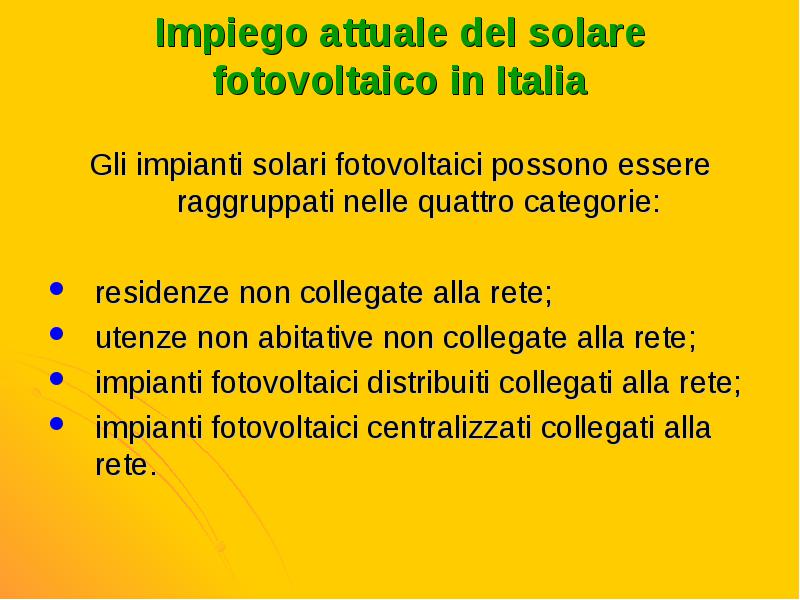 Impiego attuale del solare fotovoltaico in Italia

Gli impianti solari fotovoltaici possono essere raggruppati nelle quattro categorie:

- residenze non collegate alla rete;
- utenze non abitative non collegate alla rete;
- impianti fotovoltaici distribuiti collegati alla rete;
- impianti fotovoltaici centralizzati collegati alla rete.